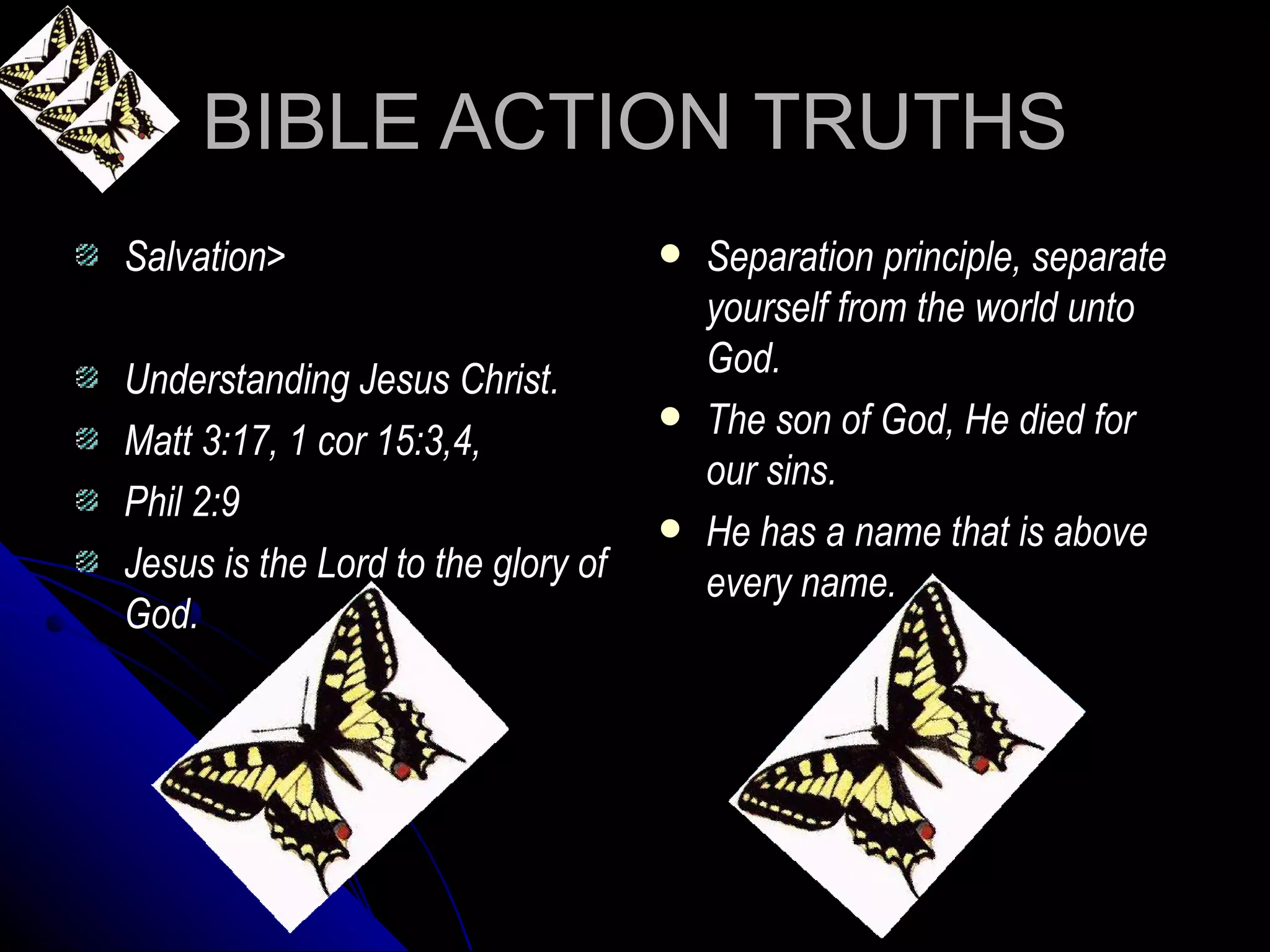 BIBLE ACTION TRUTHS

- Salvation>

- Understanding Jesus Christ.
- Matt 3:17, 1 cor 15:3,4,
- Phil 2:9
- Jesus is the Lord to the glory of God.

- Separation principle, separate yourself from the world unto God.
- The son of God, He died for our sins.
- He has a name that is above every name.